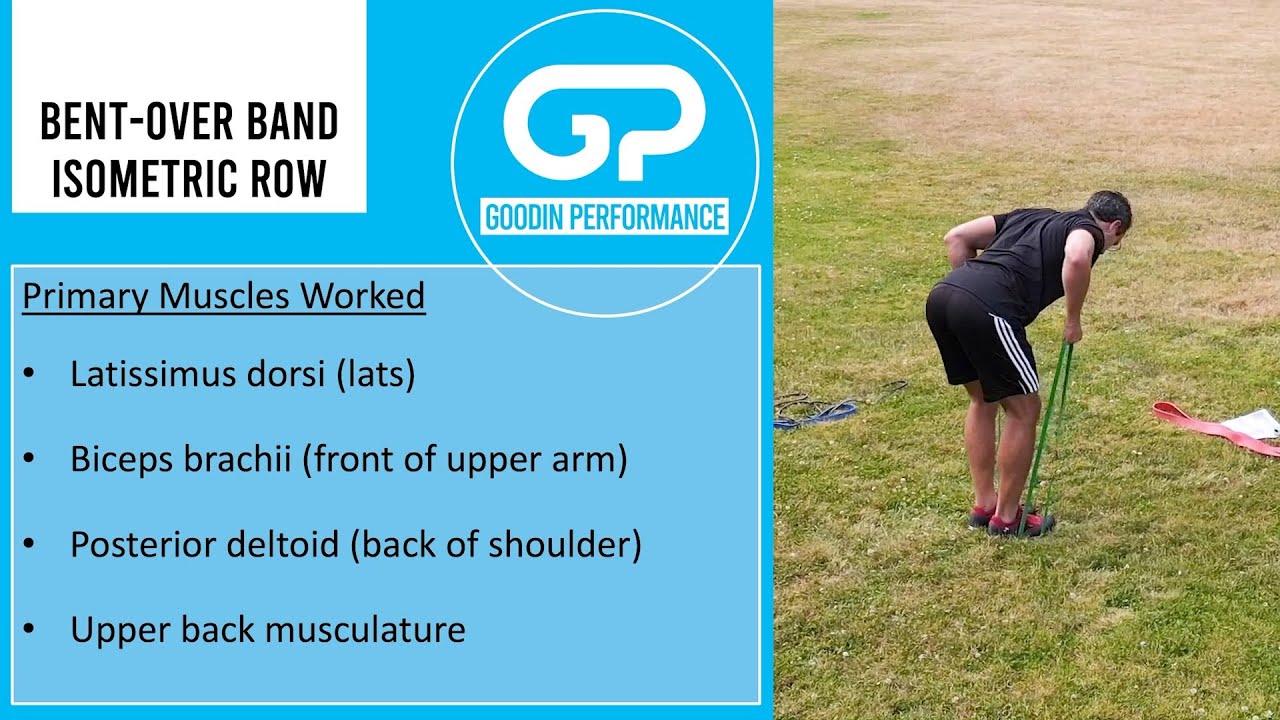 BENT-OVER BAND ISOMETRIC ROW

GP
GOODIN PERFORMANCE

Primary Muscles Worked

• Latissimus dorsi (lats)
• Biceps brachii (front of upper arm)
• Posterior deltoid (back of shoulder)
• Upper back musculature